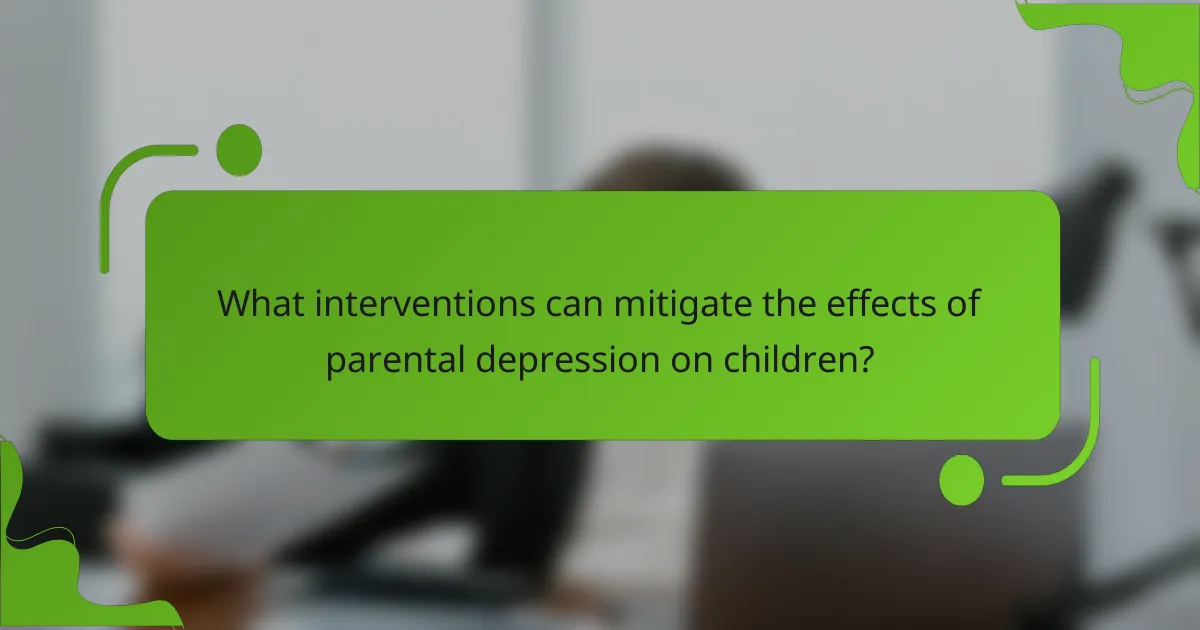 What interventions can mitigate the effects of parental depression on children?